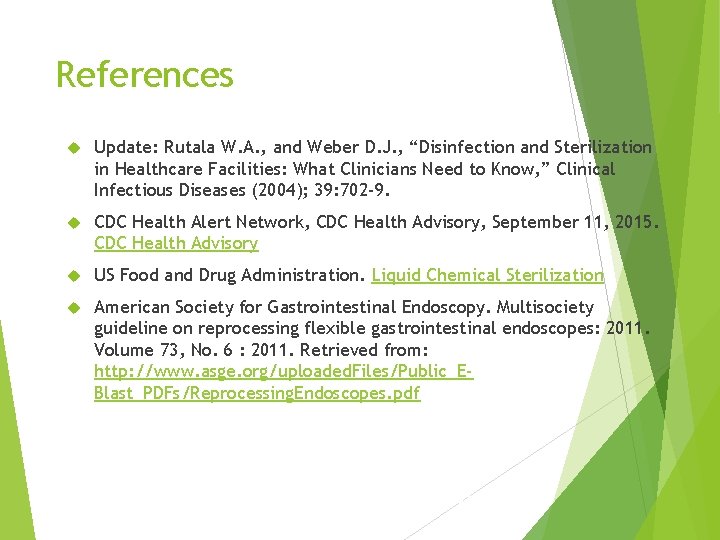 References

Update: Rutala W.A., and Weber D.J., “Disinfection and Sterilization in Healthcare Facilities: What Clinicians Need to Know,” Clinical Infectious Diseases (2004); 39:702-9.

CDC Health Alert Network, CDC Health Advisory, September 11, 2015. CDC Health Advisory

US Food and Drug Administration. Liquid Chemical Sterilization

American Society for Gastrointestinal Endoscopy. Multisociety guideline on reprocessing flexible gastrointestinal endoscopes: 2011. Volume 73, No. 6 : 2011. Retrieved from: http://www.asge.org/uploadedFiles/Public_E-Blast_PDFs/ReprocessingEndoscopes.pdf